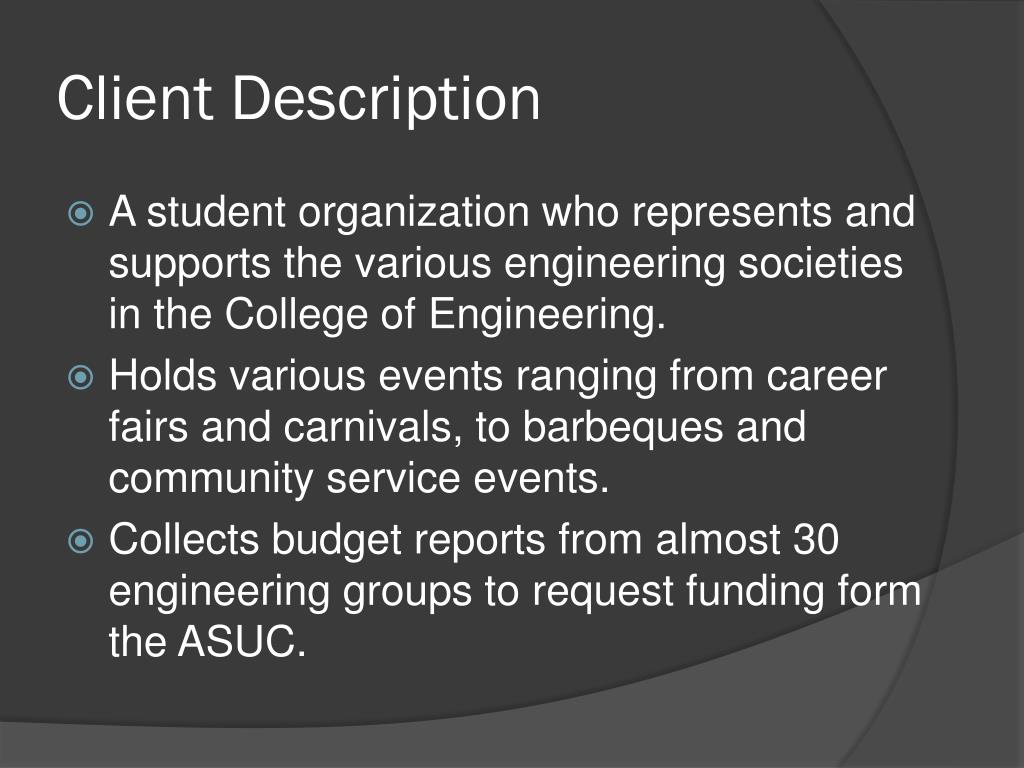 Client Description

A student organization who represents and supports the various engineering societies in the College of Engineering.

Holds various events ranging from career fairs and carnivals, to barbeques and community service events.

Collects budget reports from almost 30 engineering groups to request funding form the ASUC.